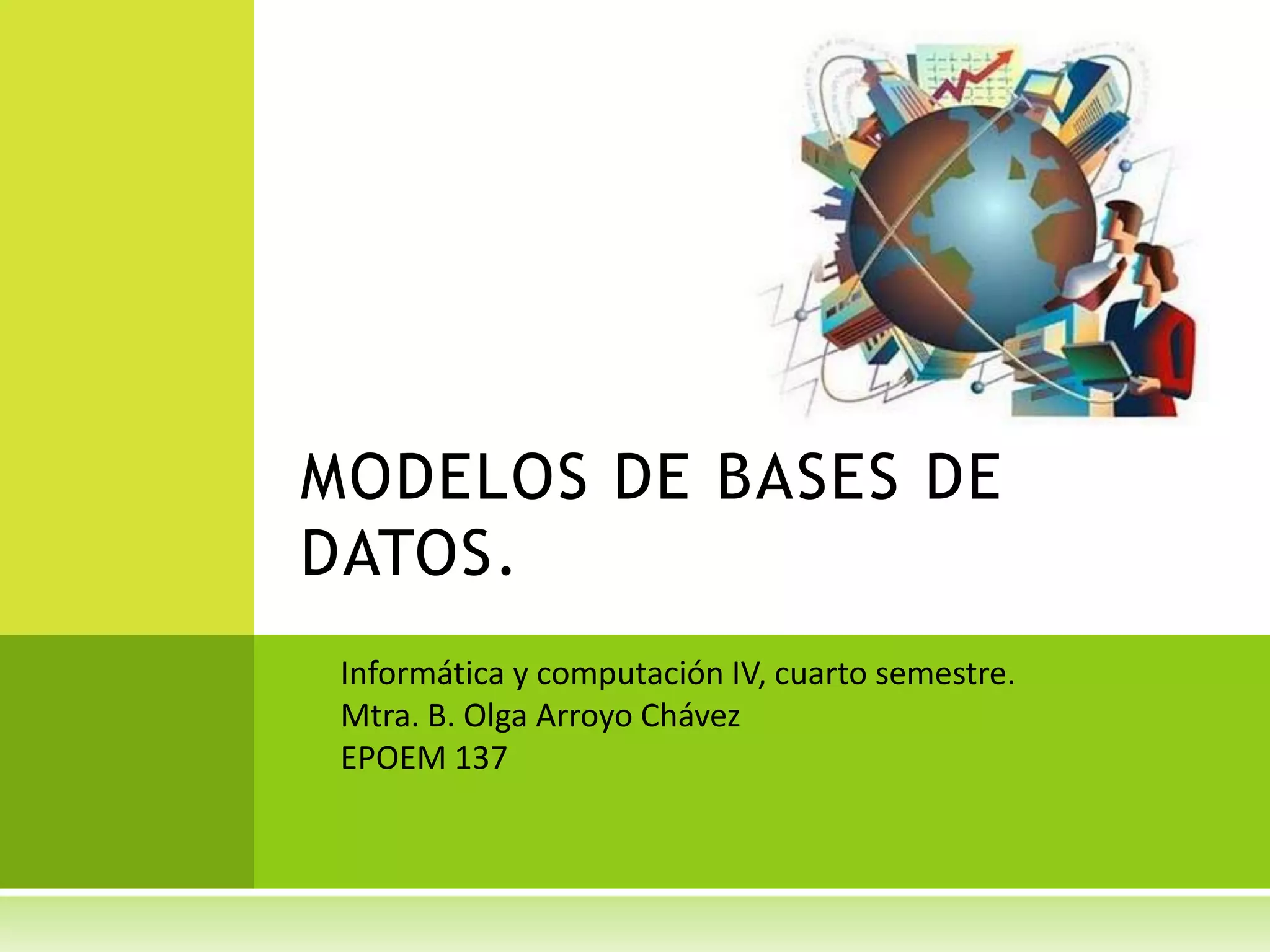 MODELOS DE BASES DE DATOS.

Informática y computación IV, cuarto semestre.
Mtra. B. Olga Arroyo Chávez
EPOEM 137